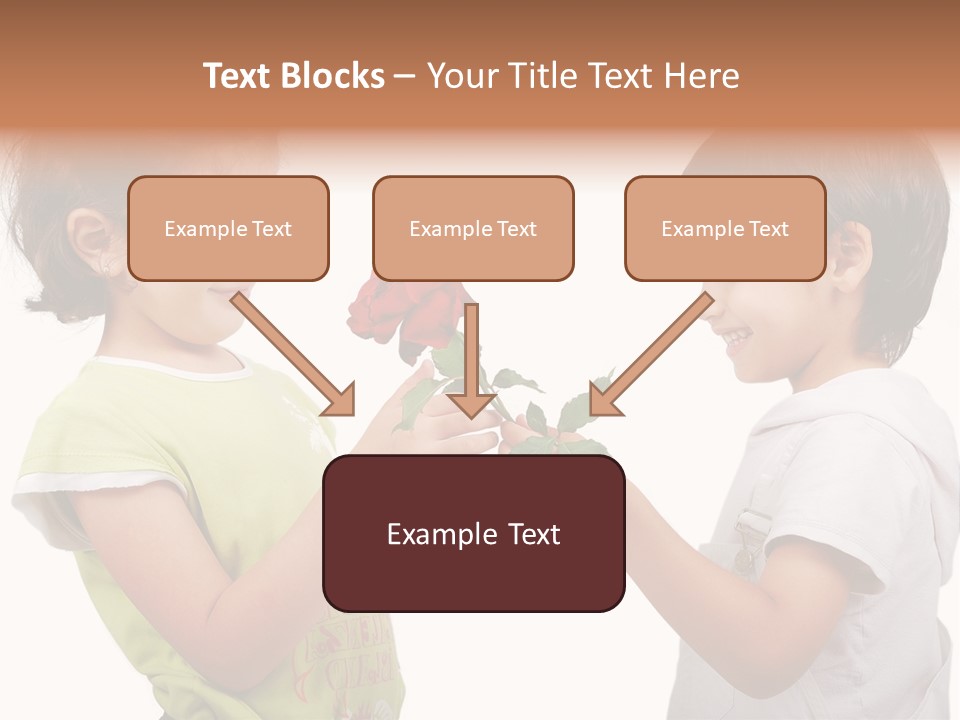 Text Blocks – Your Title Text Here

Example Text

Example Text

Example Text

Example Text